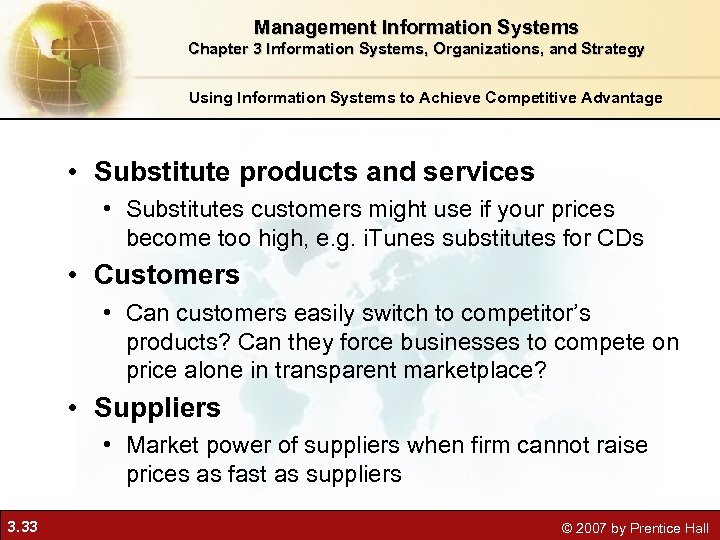 Management Information Systems
Chapter 3 Information Systems, Organizations, and Strategy

Using Information Systems to Achieve Competitive Advantage

• Substitute products and services
  • Substitutes customers might use if your prices become too high, e.g. iTunes substitutes for CDs
• Customers
  • Can customers easily switch to competitor's products? Can they force businesses to compete on price alone in transparent marketplace?
• Suppliers
  • Market power of suppliers when firm cannot raise prices as fast as suppliers

3.33

© 2007 by Prentice Hall